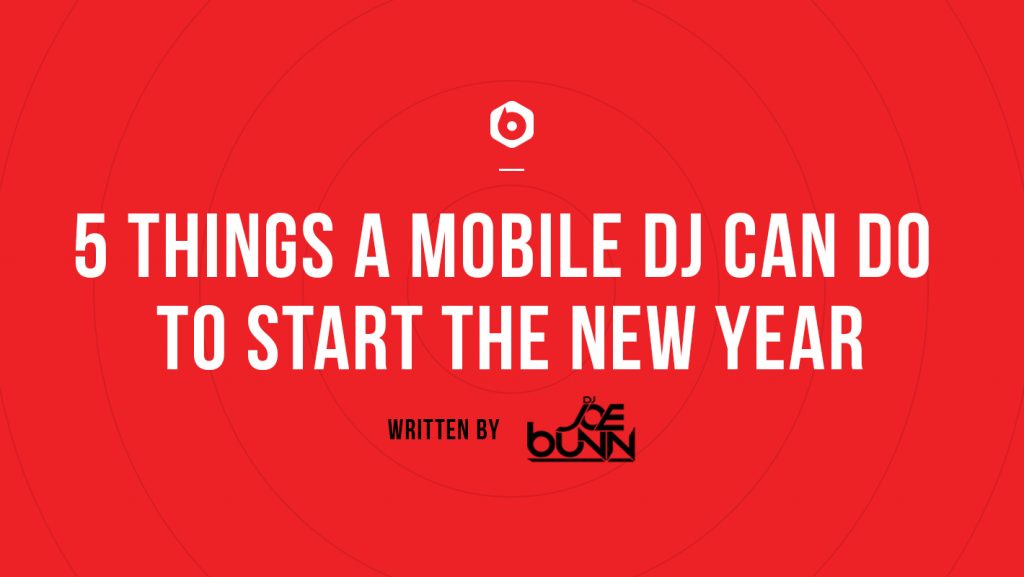 5 THINGS A MOBILE DJ CAN DO TO START THE NEW YEAR

WRITTEN BY DJ JOE BUNN